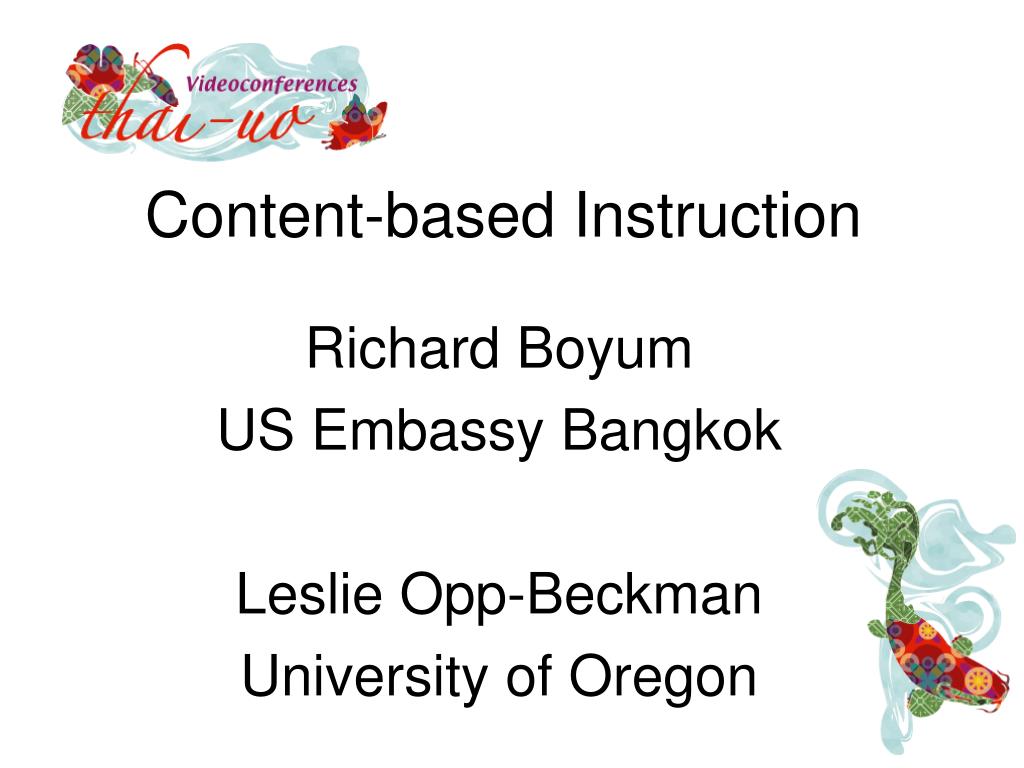 Videoconferences
thai-uo

Content-based Instruction

Richard Boyum
US Embassy Bangkok

Leslie Opp-Beckman
University of Oregon